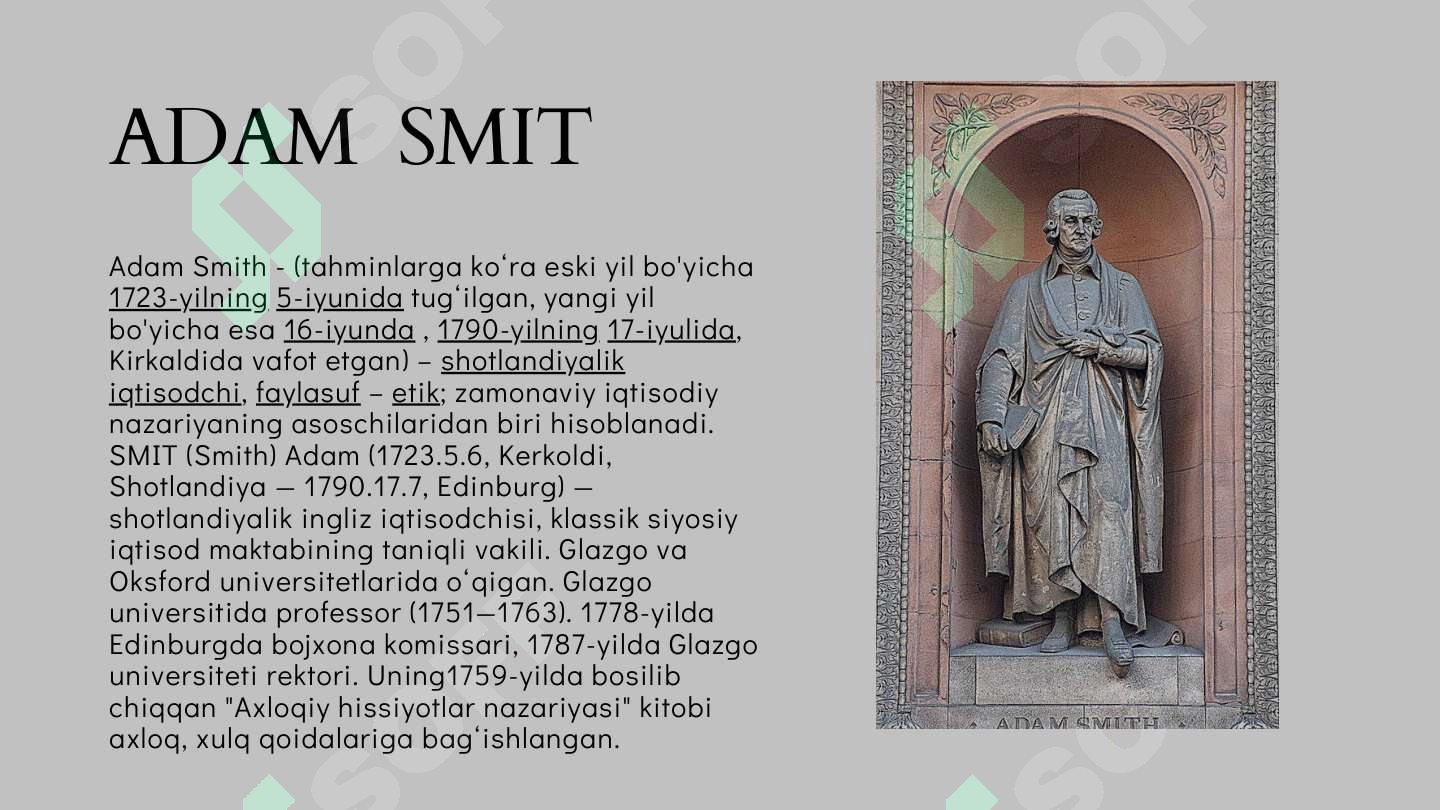 ADAM SMIT

Adam Smith - (tahminlarga koʻra eski yil bo'yicha 1723-yilning 5-iyunida tugʻilgan, yangi yil bo'yicha esa 16-iyunda , 1790-yilning 17-iyulida, Kirkaldida vafot etgan) – shotlandiyalik iqtisodchi, faylasuf – etik; zamonaviy iqtisodiy nazariyaning asoschilaridan biri hisoblanadi. SMIT (Smith) Adam (1723.5.6, Kerkoldi, Shotlandiya — 1790.17.7, Edinburg) — shotlandiyalik ingliz iqtisodchisi, klassik siyosiy iqtisod maktabining taniqli vakili. Glazgo va Oksford universitetlarida oʻqigan. Glazgo universitida professor (1751—1763). 1778-yilda Edinburgda bojxona komissari, 1787-yilda Glazgo universiteti rektori. Uning1759-yilda bosilib chiqqan "Axloqiy hissiyotlar nazariyasi" kitobi axloq, xulq qoidalariga bagʻishlangan.

ADAM SMITH